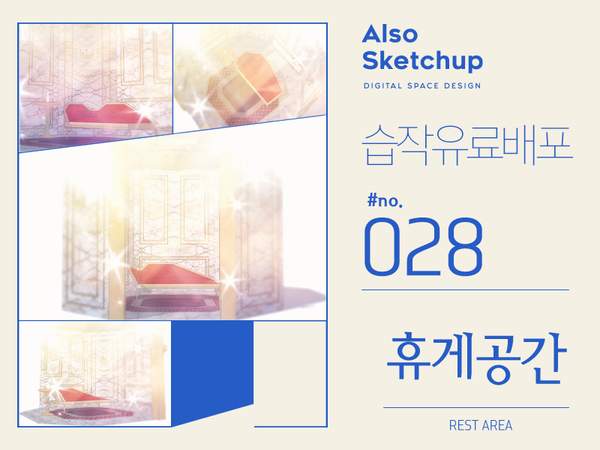 Also Sketchup

DIGITAL SPACE DESIGN

습작유료배포

#no.

028

휴게공간

REST AREA